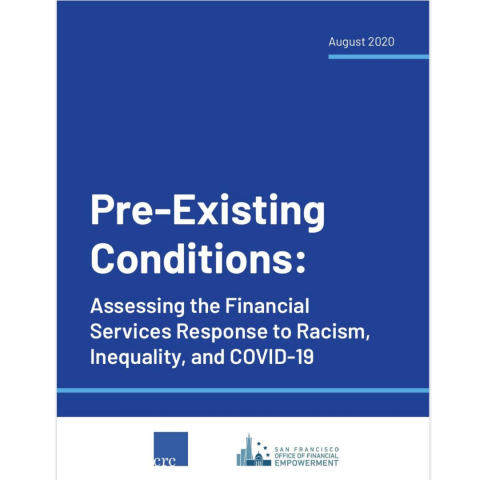 August 2020

Pre-Existing Conditions:

Assessing the Financial Services Response to Racism, Inequality, and COVID-19

crc

SAN FRANCISCO
OFFICE OF FINANCIAL
EMPOWERMENT